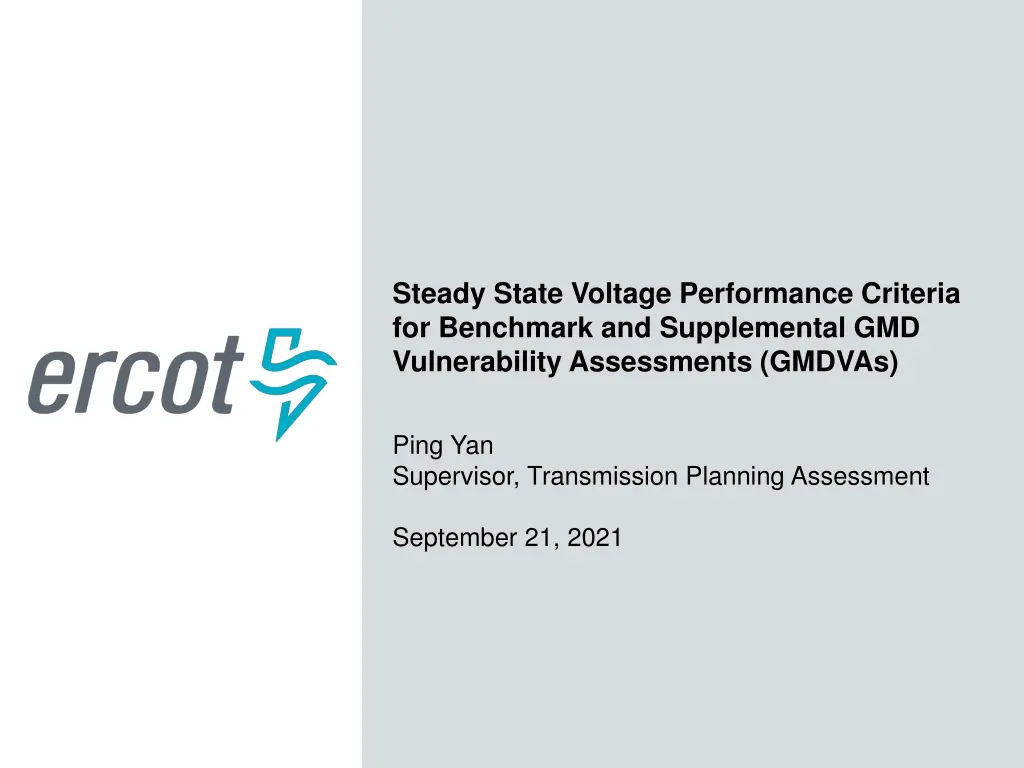 ercot

Steady State Voltage Performance Criteria for Benchmark and Supplemental GMD Vulnerability Assessments (GMDVAs)

Ping Yan
Supervisor, Transmission Planning Assessment

September 21, 2021